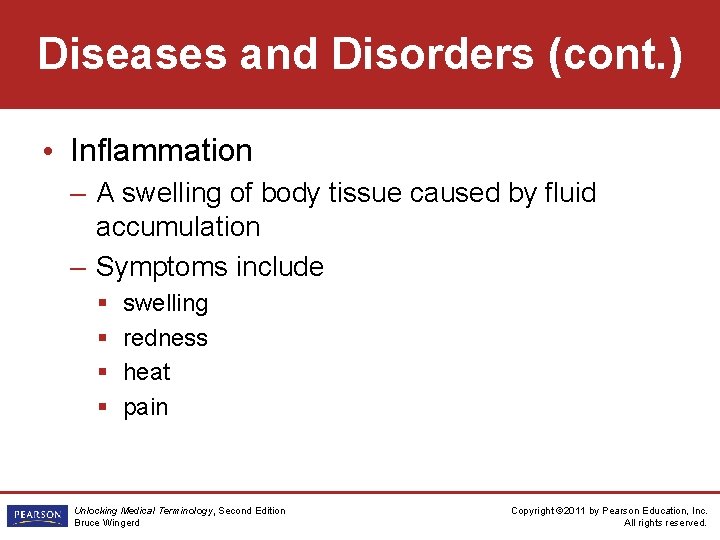 Diseases and Disorders (cont.)

• Inflammation
– A swelling of body tissue caused by fluid accumulation
– Symptoms include
▪ swelling
▪ redness
▪ heat
▪ pain

PEARSON

Unlocking Medical Terminology, Second Edition
Bruce Wingerd

Copyright ©2011 by Pearson Education, Inc.
All rights reserved.